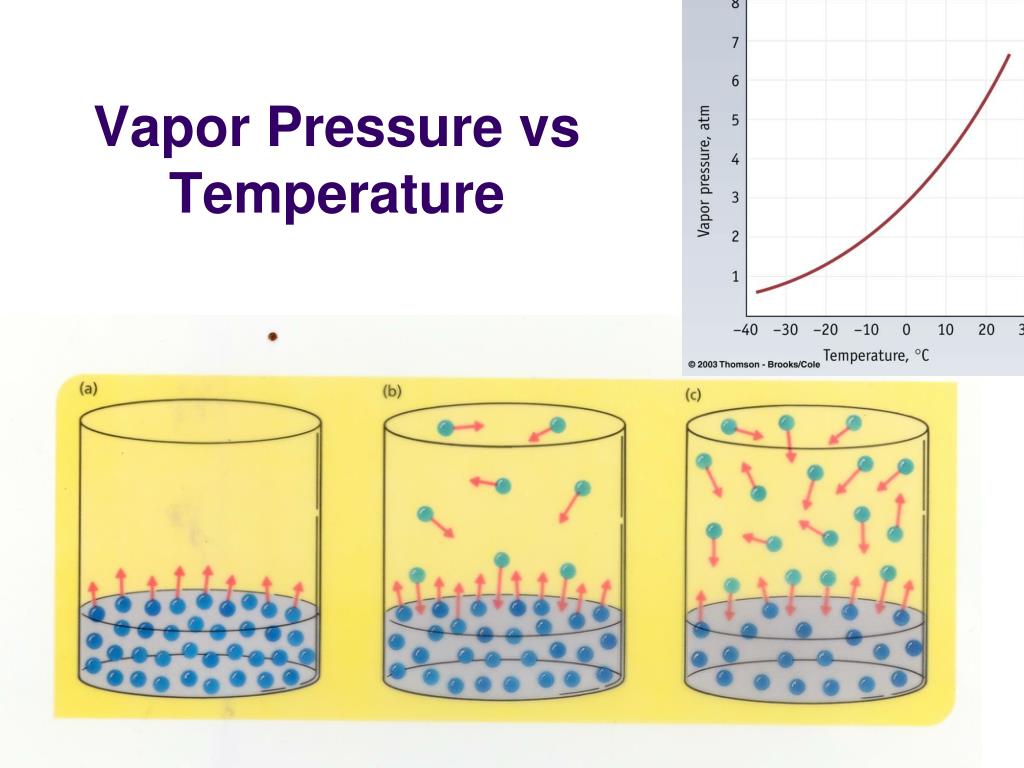 Vapor Pressure vs Temperature

8
7
6
5
4
3
2
1
Vapor pressure, atm
−40 −30 −20 −10 0 10 20 3
Temperature, °C
© 2003 Thomson - Brooks/Cole

(a)
(b)
(c)